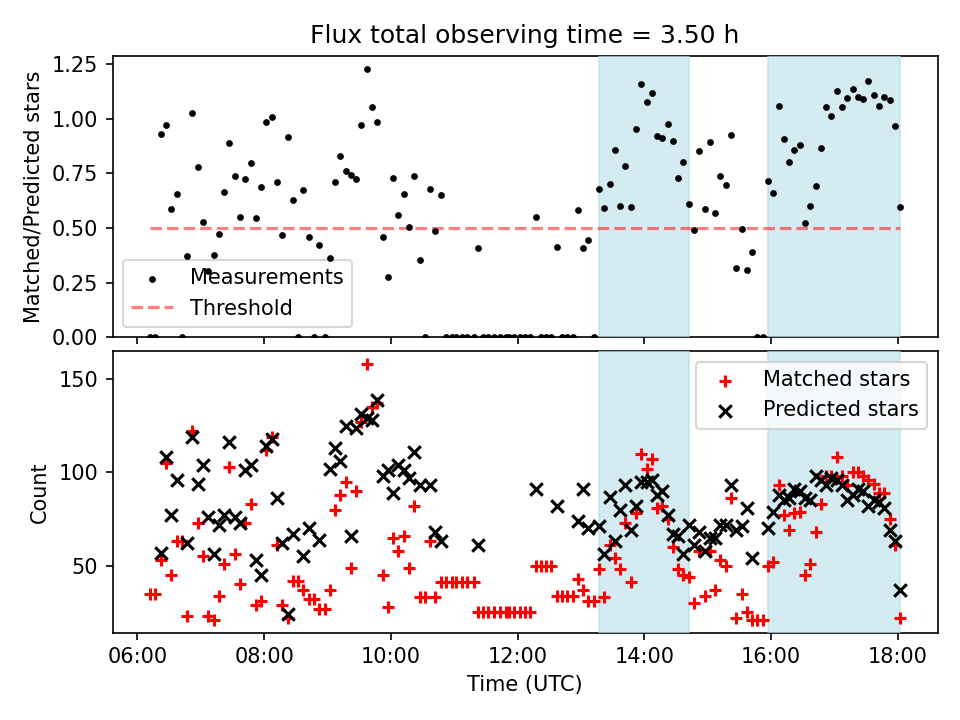 Flux total observing time = 3.50 h

Matched/Predicted stars

1.25
1.00
0.75
0.50
0.25
0.00

Measurements
Threshold

Count

150
100
50

Matched stars
Predicted stars

06:00
08:00
10:00
12:00
14:00
16:00
18:00

Time (UTC)